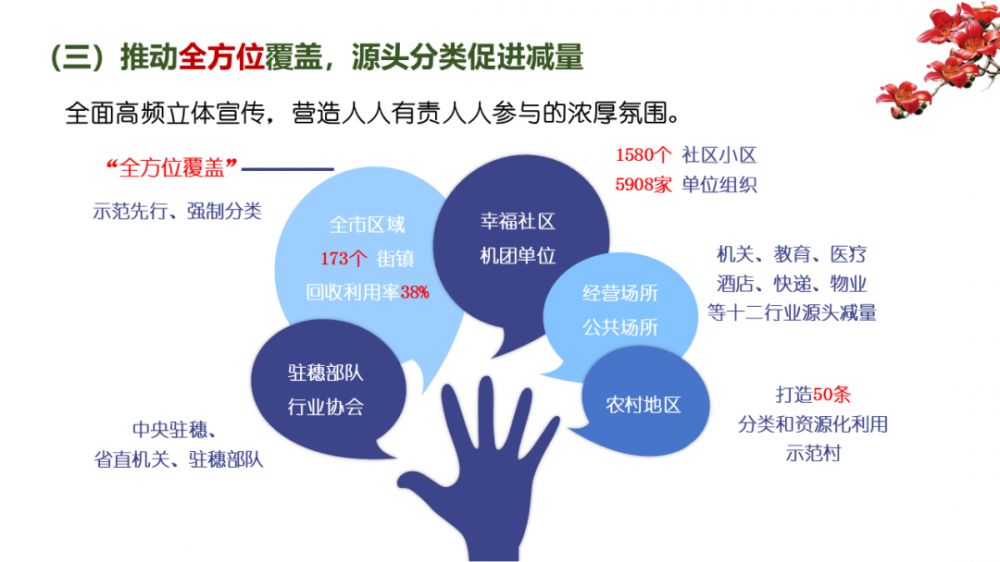 （三）推动全方位覆盖，源头分类促进减量

全面高频立体宣传，营造人人有责人人参与的浓厚氛围。

“全方位覆盖”

示范先行、强制分类

全市区域
173个 街镇
回收利用率38%

幸福社区
机团单位

1580个 社区小区
5908家 单位组织

经营场所
公共场所

机关、教育、医疗
酒店、快递、物业
等十二行业源头减量

驻穗部队
行业协会

中央驻穗、
省直机关、驻穗部队

农村地区

打造50条
分类和资源化利用
示范村